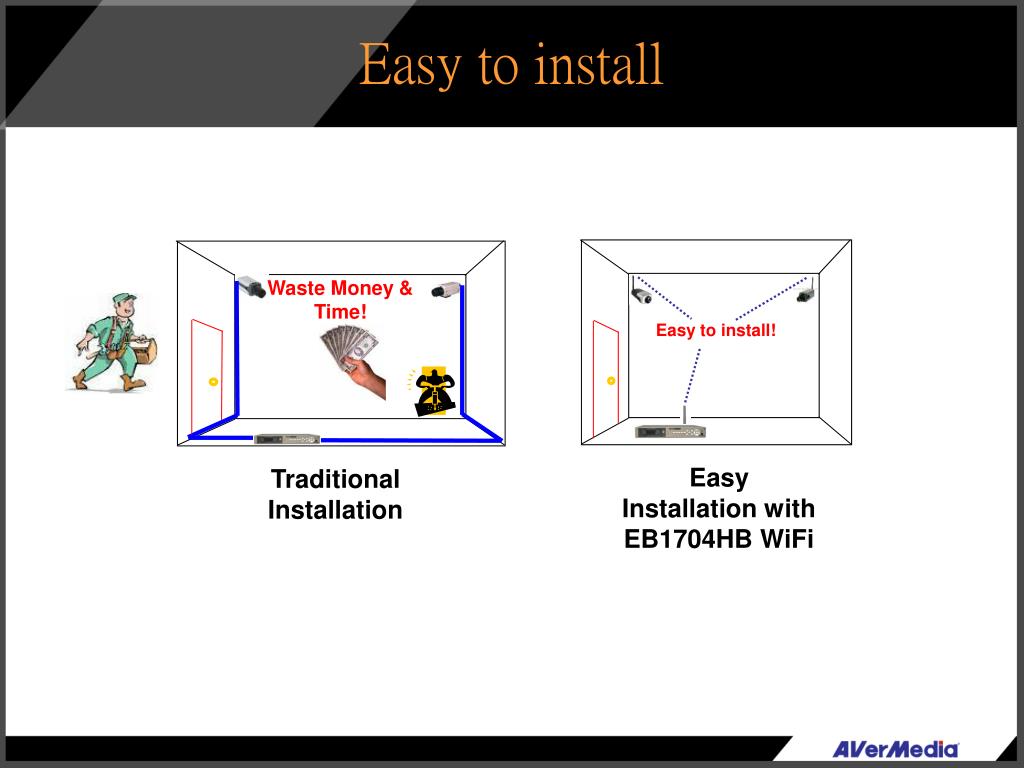 Easy to install

Waste Money & Time!

Traditional Installation

Easy to install!

Easy Installation with EB1704HB WiFi

AVerMedia